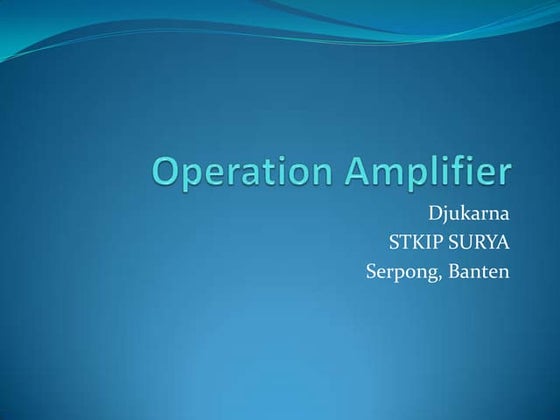 Operation Amplifier

Djukarna
STKIP SURYA
Serpong, Banten